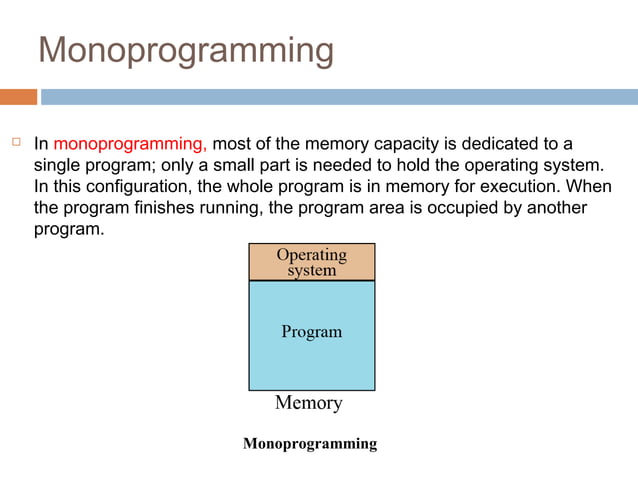 Monoprogramming

In monoprogramming, most of the memory capacity is dedicated to a single program; only a small part is needed to hold the operating system. In this configuration, the whole program is in memory for execution. When the program finishes running, the program area is occupied by another program.

Operating system

Program

Memory

Monoprogramming